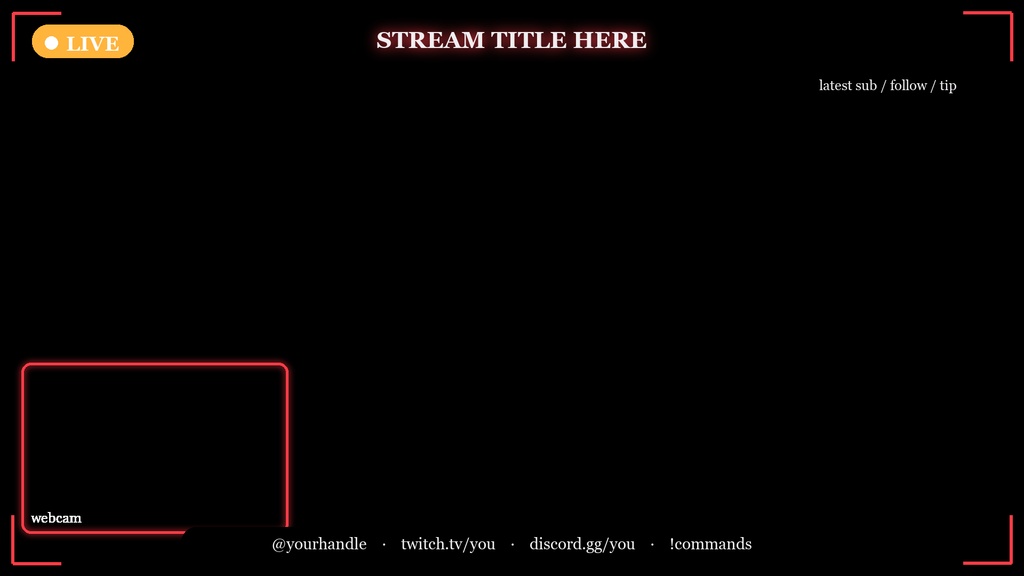 LIVE

STREAM TITLE HERE

latest sub / follow / tip

webcam

@yourhandle · twitch.tv/you · discord.gg/you · !commands